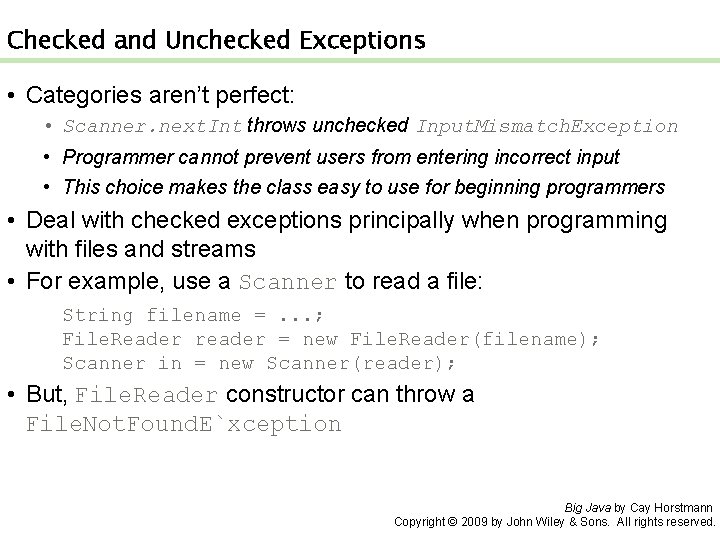 Checked and Unchecked Exceptions

• Categories aren't perfect:
  • Scanner.nextInt throws unchecked InputMismatchException
  • Programmer cannot prevent users from entering incorrect input
  • This choice makes the class easy to use for beginning programmers
• Deal with checked exceptions principally when programming with files and streams
• For example, use a Scanner to read a file:

String filename = ...;
FileReader reader = new FileReader(filename);
Scanner in = new Scanner(reader);

• But, FileReader constructor can throw a FileNotFoundE`xception

Big Java by Cay Horstmann
Copyright © 2009 by John Wiley & Sons. All rights reserved.